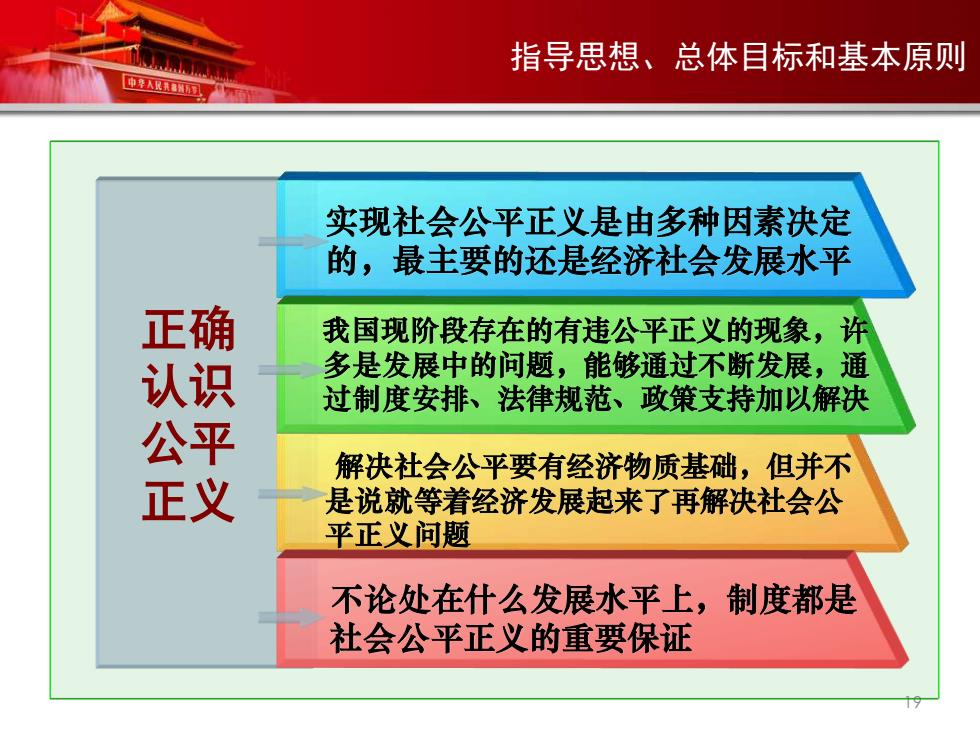 中华人民共和国万岁

指导思想、总体目标和基本原则

正确认识公平正义

实现社会公平正义是由多种因素决定的，最主要的还是经济社会发展水平

我国现阶段存在的有违公平正义的现象，许多是发展中的问题，能够通过不断发展，通过制度安排、法律规范、政策支持加以解决

解决社会公平要有经济物质基础，但并不是说就等着经济发展起来了再解决社会公平正义问题

不论处在什么发展水平上，制度都是社会公平正义的重要保证

19